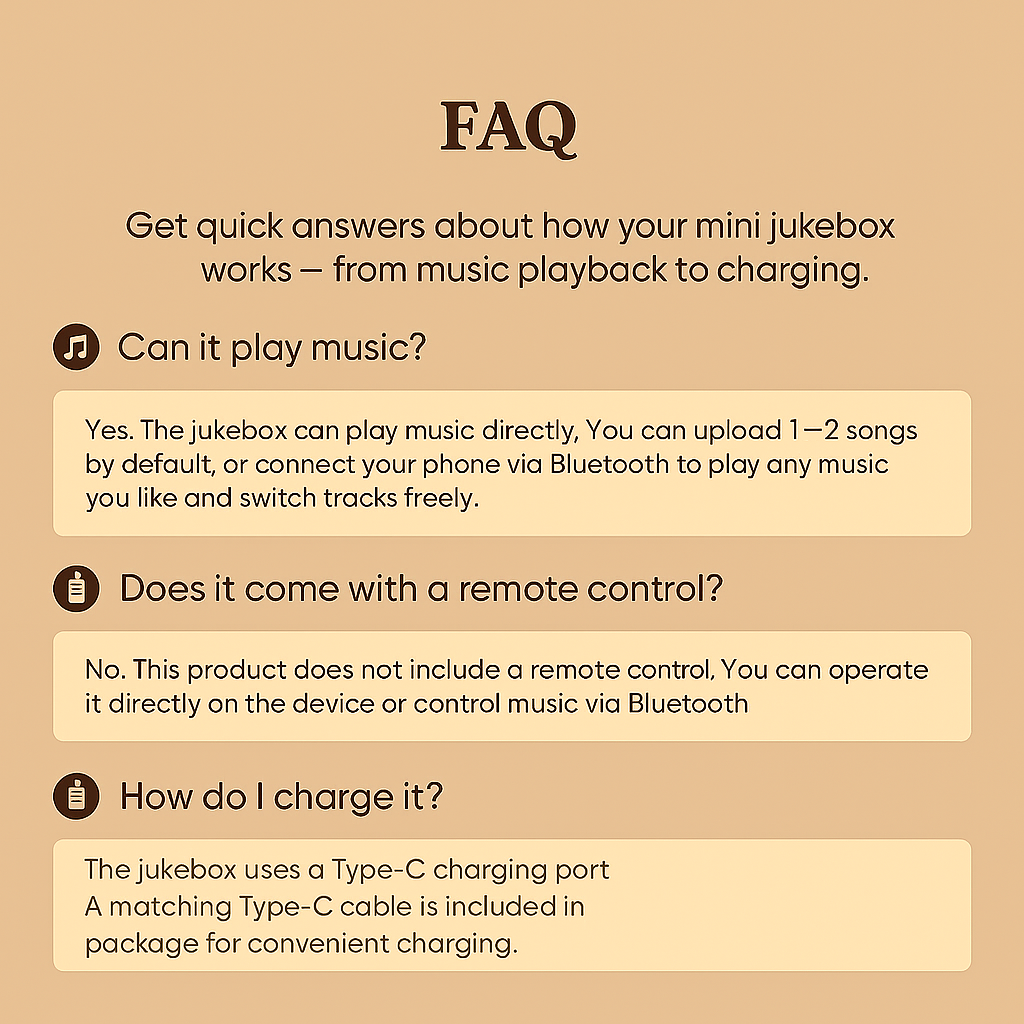 FAQ

Get quick answers about how your mini jukebox works — from music playback to charging.

Can it play music?

Yes. The jukebox can play music directly, You can upload 1—2 songs by default, or connect your phone via Bluetooth to play any music you like and switch tracks freely.

Does it come with a remote control?

No. This product does not include a remote control, You can operate it directly on the device or control music via Bluetooth

How do I charge it?

The jukebox uses a Type-C charging port
A matching Type-C cable is included in package for convenient charging.